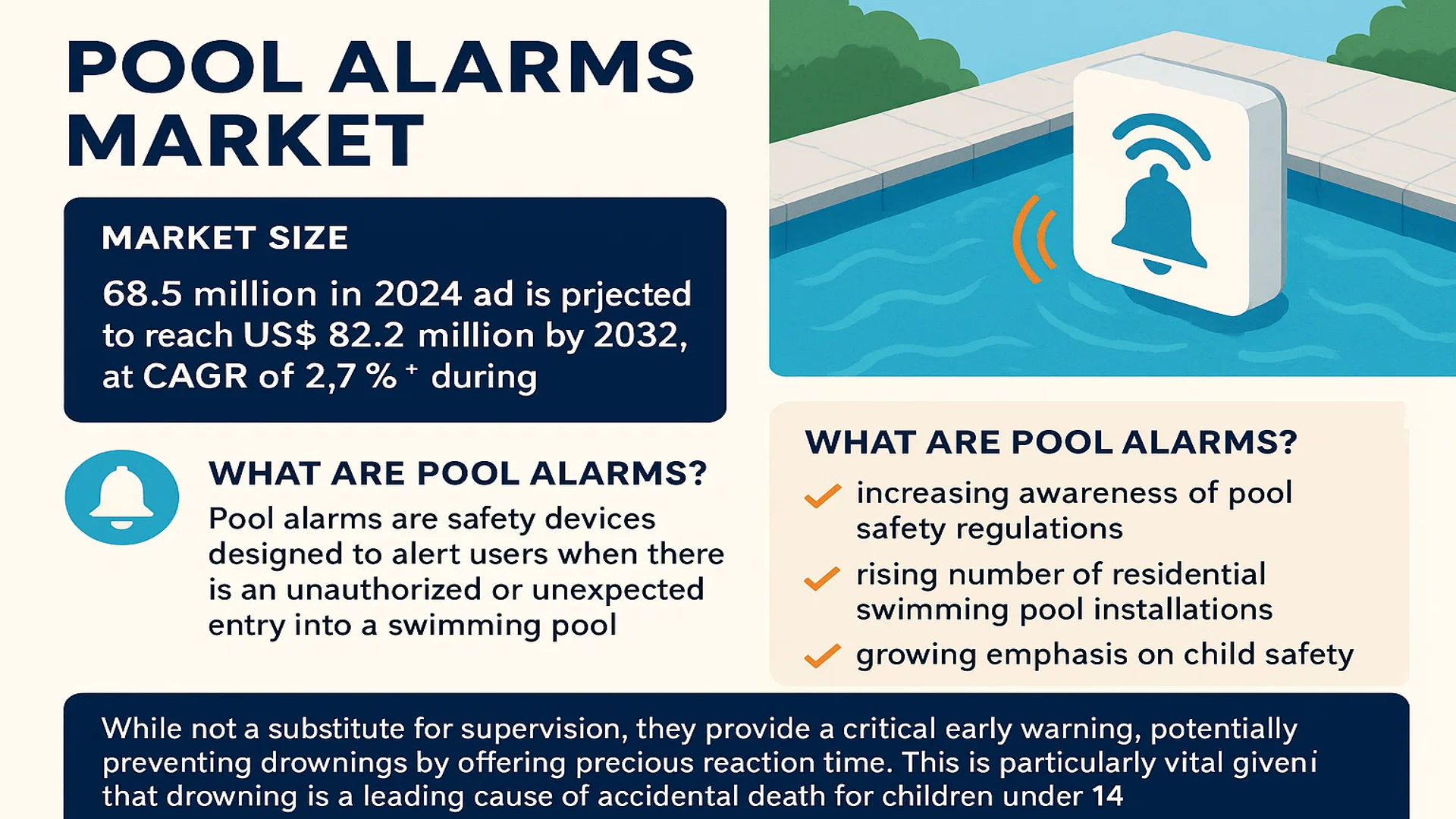 POOL ALARMS MARKET

MARKET SIZE

68.5 million in 2024 ad is prjected to reach US$ 82.2 million by 2032, at CAGR of 2,7 % ⁺ during

WHAT ARE POOL ALARMS?

Pool alarms are safety devices designed to alert users when there is an unauthorized or unexpected entry into a swimming pool

WHAT ARE POOL ALARMS?

increasing awareness of pool safety regulations

rising number of residential swimming pool installations

growing emphasis on child safety

While not a substitute for supervision, they provide a critical early warning, potentially preventing drownings by offering precious reaction time. This is particularly vital giveni that drowning is a leading cause of accidental death for children under 14